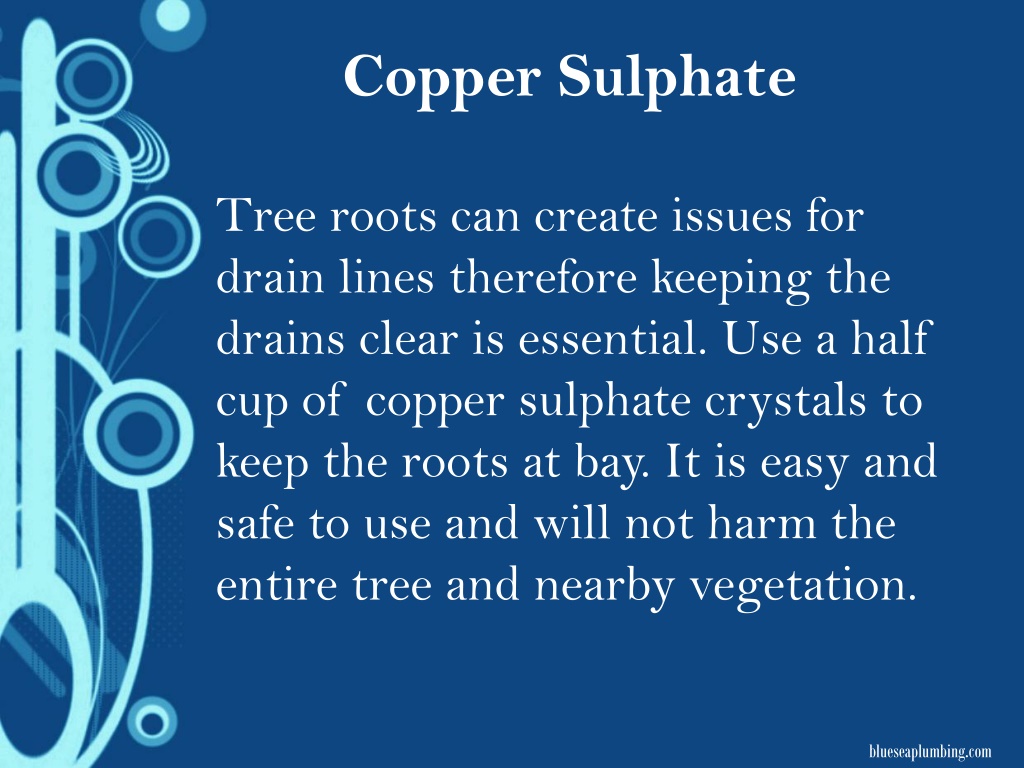 Copper Sulphate

Tree roots can create issues for drain lines therefore keeping the drains clear is essential. Use a half cup of copper sulphate crystals to keep the roots at bay. It is easy and safe to use and will not harm the entire tree and nearby vegetation.

blueseaplumbing.com